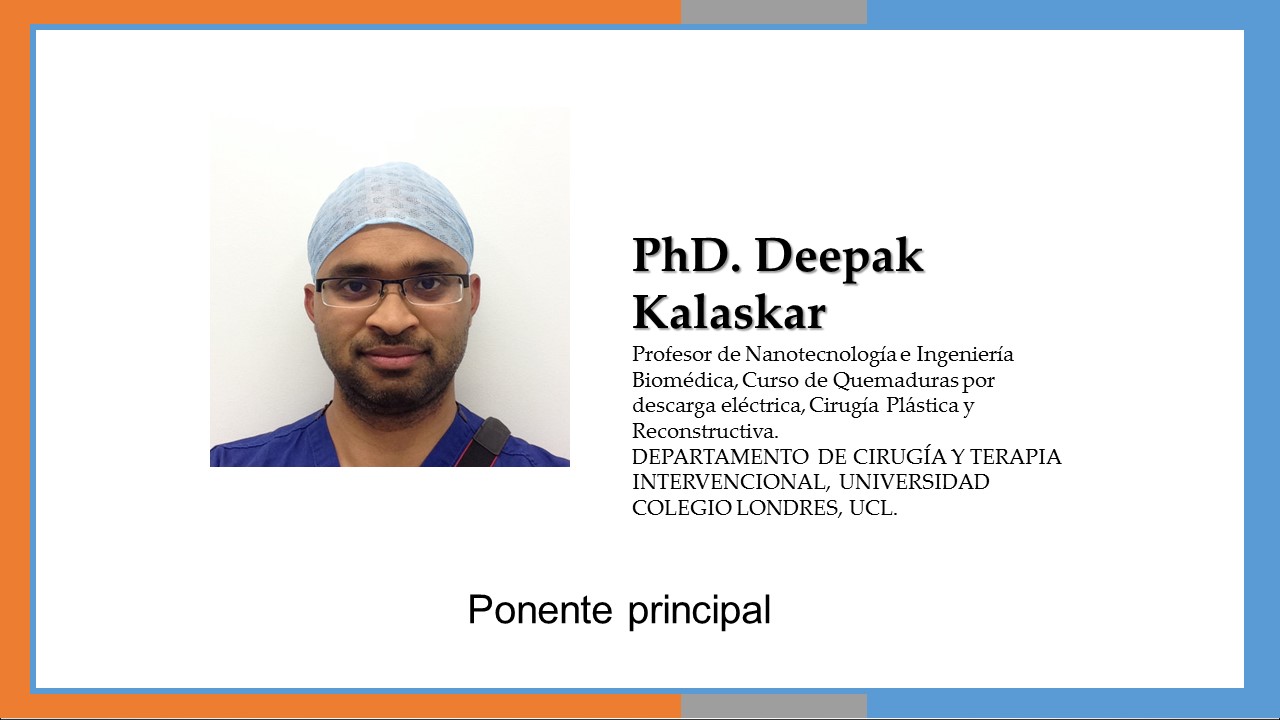 PhD. Deepak Kalaskar

Profesor de Nanotecnología e Ingeniería Biomédica, Curso de Quemaduras por descarga eléctrica, Cirugía Plástica y Reconstructiva.
DEPARTAMENTO DE CIRUGÍA Y TERAPIA INTERVENCIONAL, UNIVERSIDAD COLEGIO LONDRES, UCL.

Ponente principal